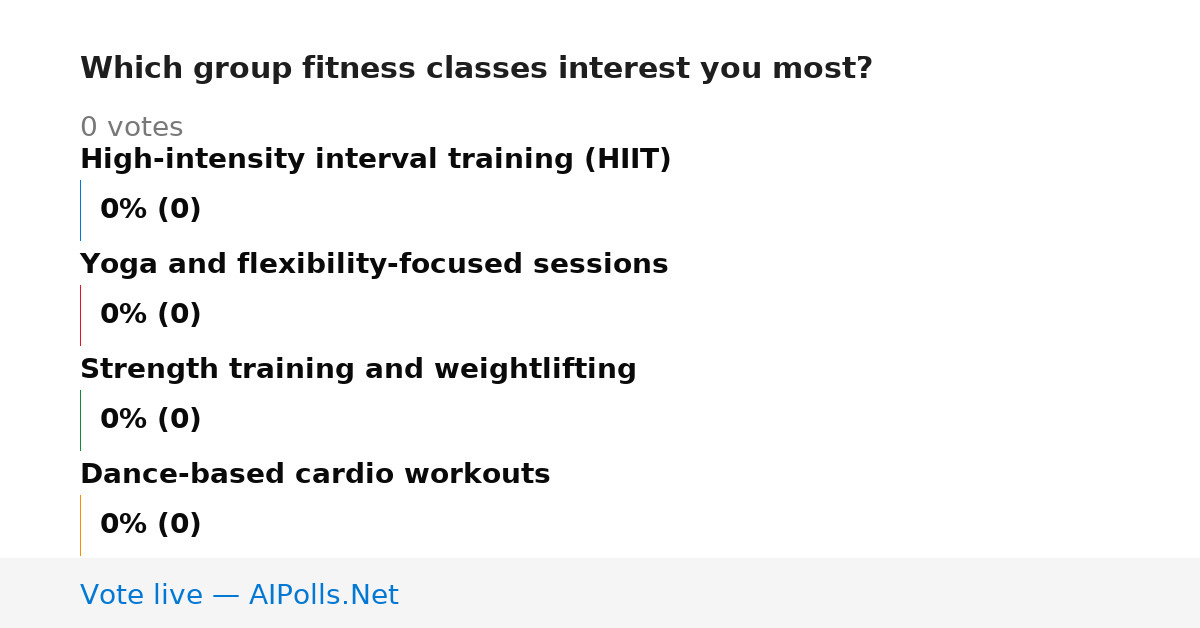 Which group fitness classes interest you most?

0 votes

High-intensity interval training (HIIT)

0% (0)

Yoga and flexibility-focused sessions

0% (0)

Strength training and weightlifting

0% (0)

Dance-based cardio workouts

0% (0)

Vote live — AIPolls.Net